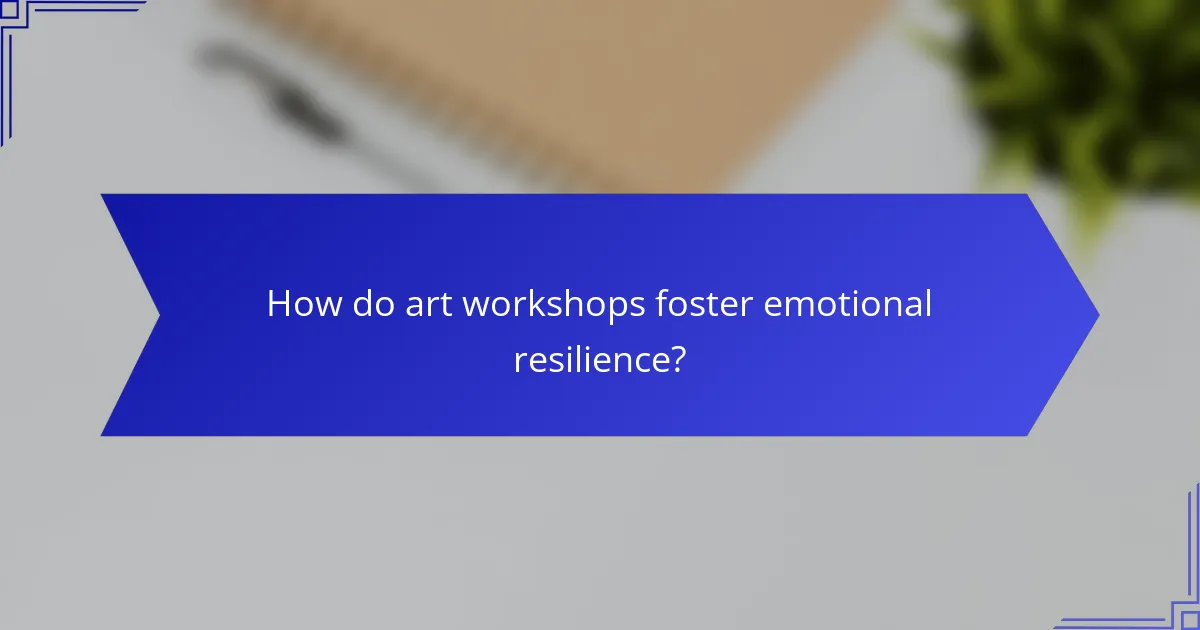 How do art workshops foster emotional resilience?